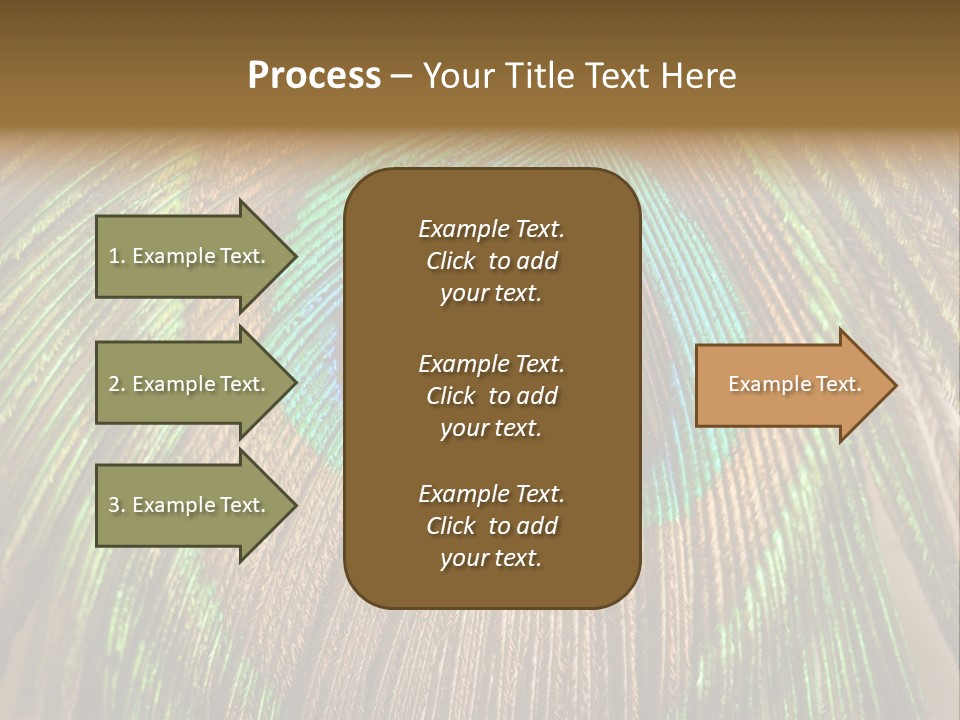 Process – Your Title Text Here

1. Example Text.

2. Example Text.

3. Example Text.

Example Text. Click to add your text.

Example Text. Click to add your text.

Example Text. Click to add your text.

Example Text.